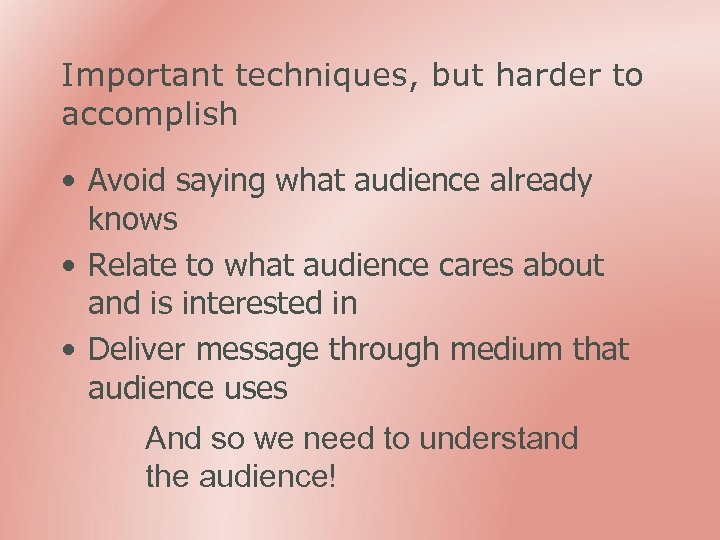 Important techniques, but harder to accomplish

• Avoid saying what audience already knows
• Relate to what audience cares about and is interested in
• Deliver message through medium that audience uses

And so we need to understand the audience!